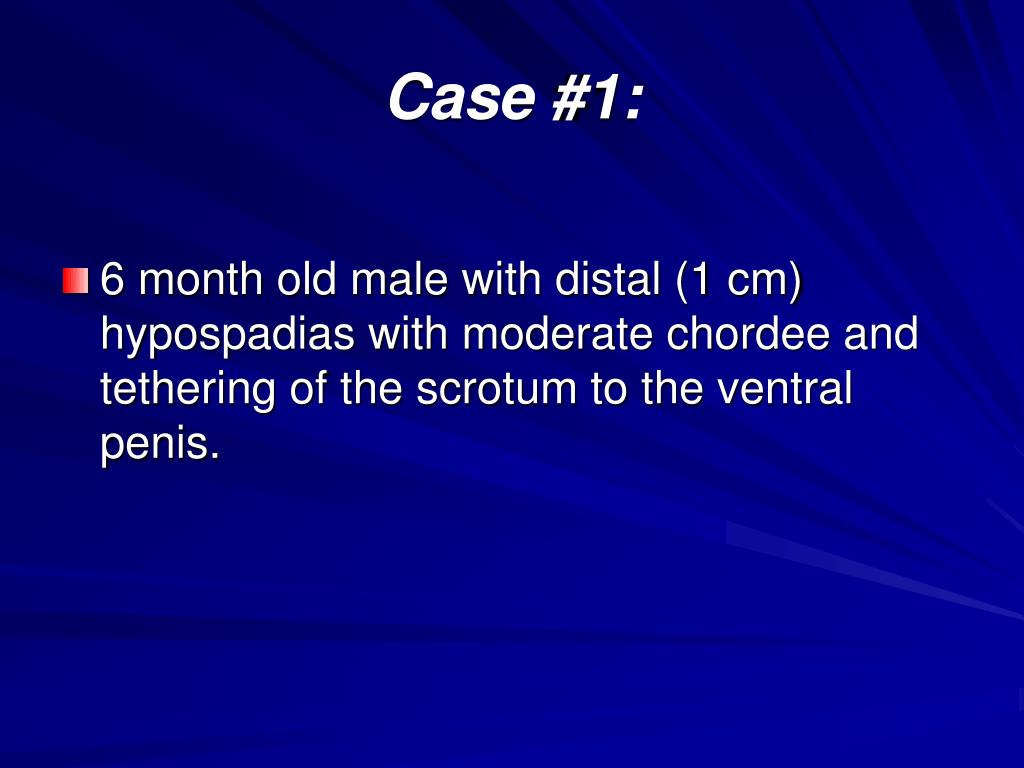 Case #1:

6 month old male with distal (1 cm) hypospadias with moderate chordee and tethering of the scrotum to the ventral penis.